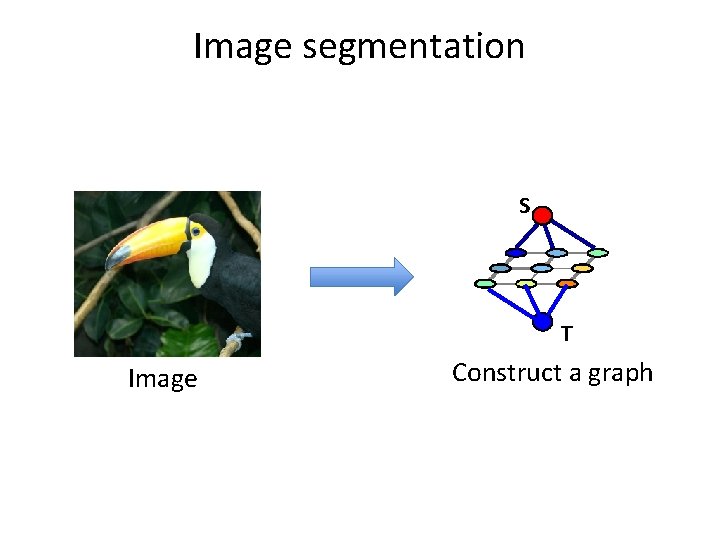 Image segmentation

Image

S

T

Construct a graph